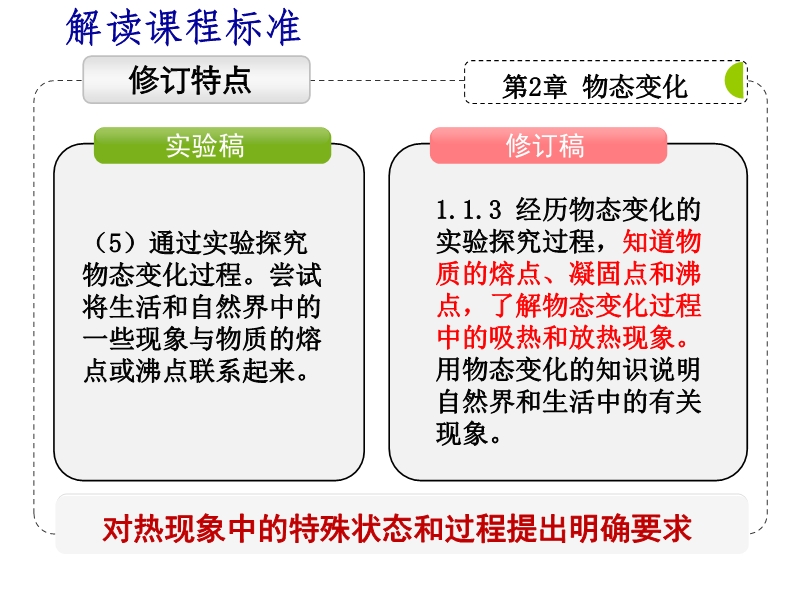 解读课程标准

修订特点

第2章 物态变化

实验稿

（5）通过实验探究物态变化过程。尝试将生活和自然界中的一些现象与物质的熔点或沸点联系起来。

修订稿

1.1.3 经历物态变化的实验探究过程，知道物质的熔点、凝固点和沸点，了解物态变化过程中的吸热和放热现象。用物态变化的知识说明自然界和生活中的有关现象。

对热现象中的特殊状态和过程提出明确要求